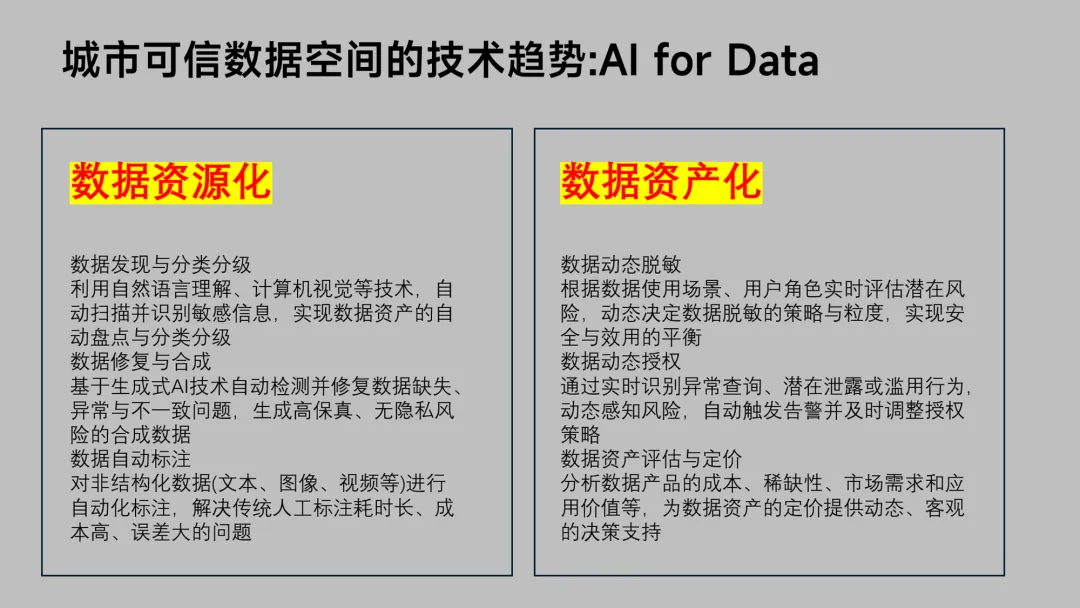 城市可信数据空间的技术趋势:AI for Data

数据资源化

数据发现与分类分级
利用自然语言理解、计算机视觉等技术，自动扫描并识别敏感信息，实现数据资产的自动盘点与分类分级
数据修复与合成
基于生成式AI技术自动检测并修复数据缺失、异常与不一致问题，生成高保真、无隐私风险的合成数据
数据自动标注
对非结构化数据(文本、图像、视频等)进行自动化标注，解决传统人工标注耗时长、成本高、误差大的问题

数据资产化

数据动态脱敏
根据数据使用场景、用户角色实时评估潜在风险，动态决定数据脱敏的策略与粒度，实现安全与效用的平衡
数据动态授权
通过实时识别异常查询、潜在泄露或滥用行为，动态感知风险，自动触发告警并及时调整授权策略
数据资产评估与定价
分析数据产品的成本、稀缺性、市场需求和应用价值等，为数据资产的定价提供动态、客观的决策支持